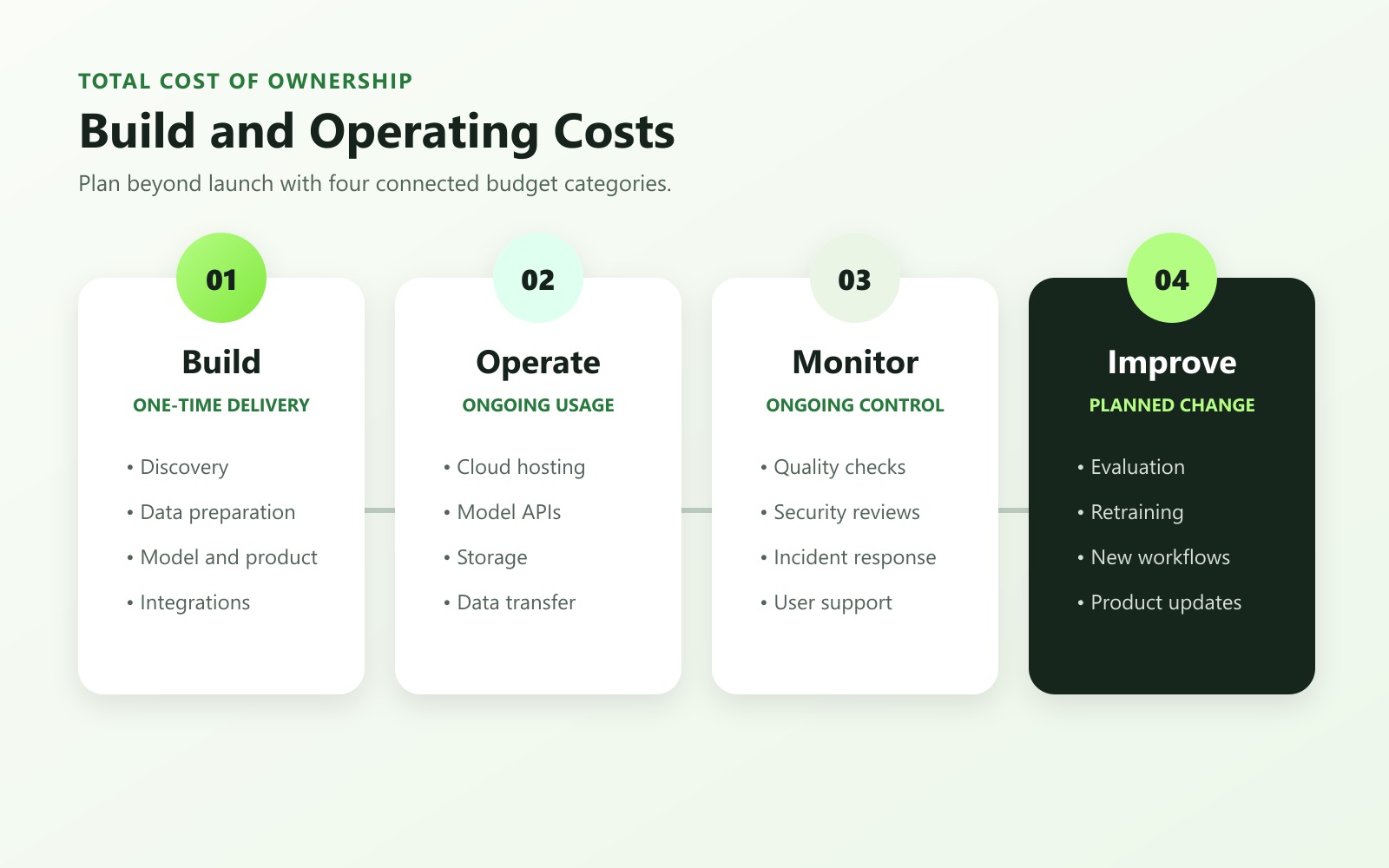 TOTAL COST OF OWNERSHIP

Build and Operating Costs

Plan beyond launch with four connected budget categories.

01

Build

ONE-TIME DELIVERY

• Discovery
• Data preparation
• Model and product
• Integrations

02

Operate

ONGOING USAGE

• Cloud hosting
• Model APIs
• Storage
• Data transfer

03

Monitor

ONGOING CONTROL

• Quality checks
• Security reviews
• Incident response
• User support

04

Improve

PLANNED CHANGE

• Evaluation
• Retraining
• New workflows
• Product updates